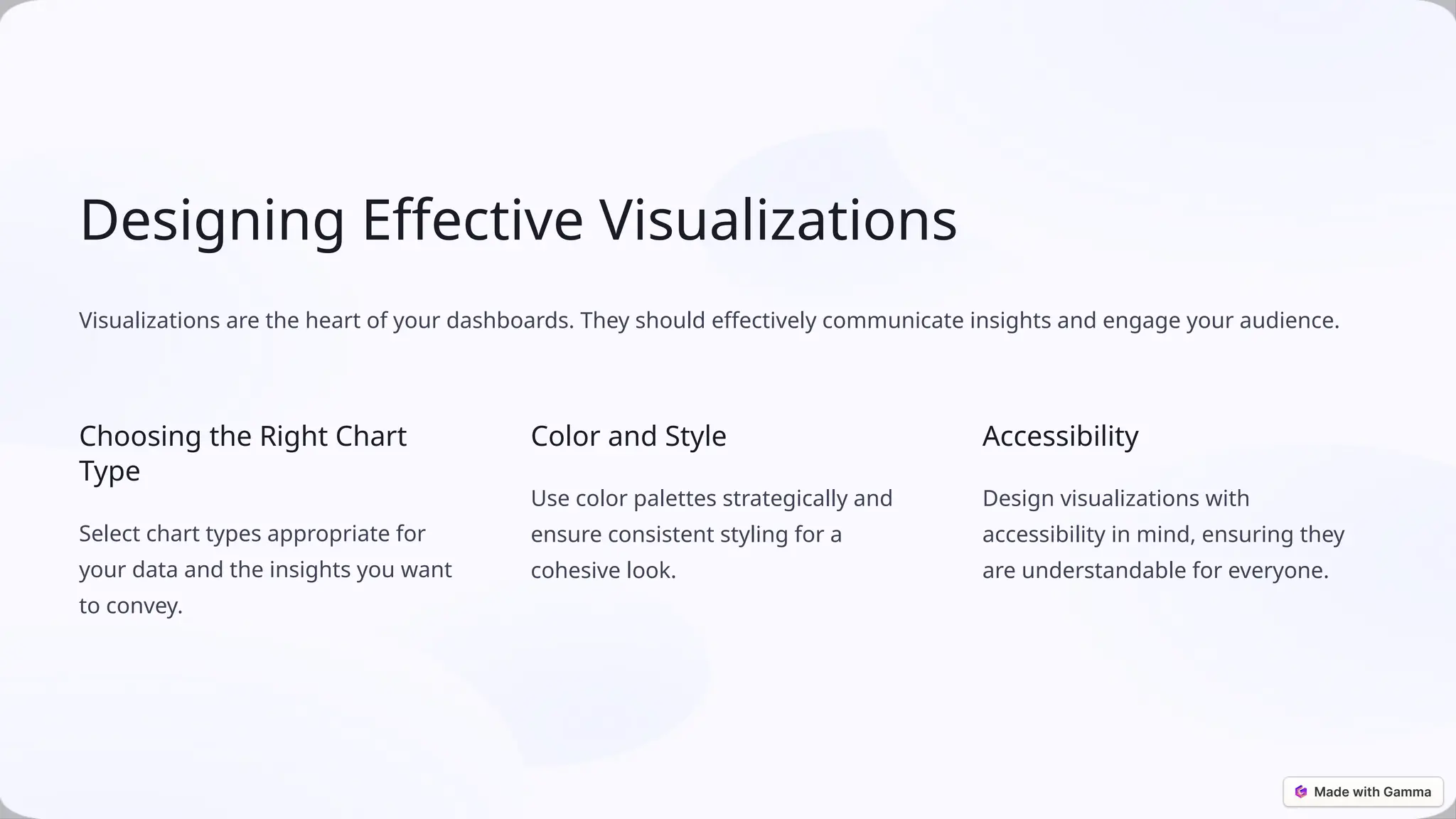 Designing Effective Visualizations

Visualizations are the heart of your dashboards. They should effectively communicate insights and engage your audience.

Choosing the Right Chart Type

Select chart types appropriate for your data and the insights you want to convey.

Color and Style

Use color palettes strategically and ensure consistent styling for a cohesive look.

Accessibility

Design visualizations with accessibility in mind, ensuring they are understandable for everyone.

Made with Gamma